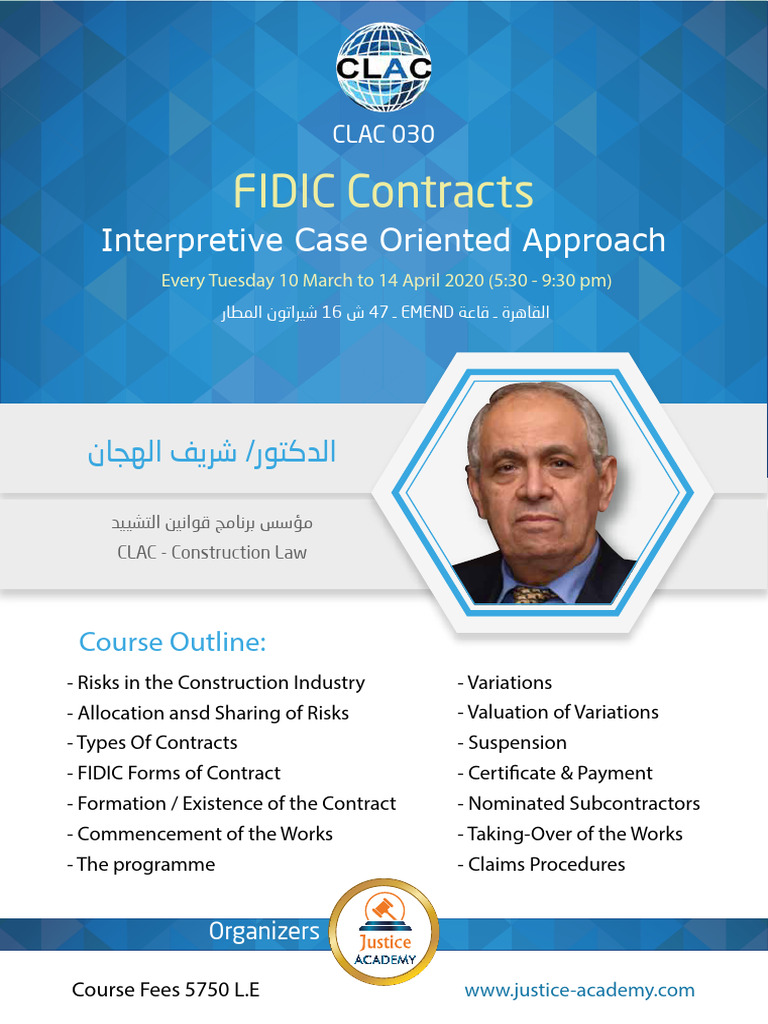 CLAC

CLAC 030

FIDIC Contracts

Interpretive Case Oriented Approach

Every Tuesday 10 March to 14 April 2020 (5:30 - 9:30 pm)

القاهرة ـ قاعة EMEND ـ 47 ش 16 شيراتون المطار

الدكتور/ شريف الهجان

مؤسس برنامج قوانين التشييد

CLAC - Construction Law

Course Outline:

- Risks in the Construction Industry
- Allocation ansd Sharing of Risks
- Types Of Contracts
- FIDIC Forms of Contract
- Formation / Existence of the Contract
- Commencement of the Works
- The programme

- Variations
- Valuation of Variations
- Suspension
- Certificate & Payment
- Nominated Subcontractors
- Taking-Over of the Works
- Claims Procedures

Organizers

Justice ACADEMY

Course Fees 5750 L.E

www.justice-academy.com